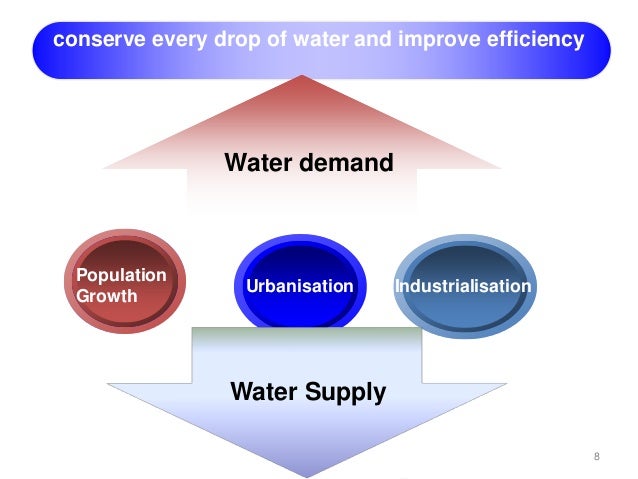 conserve every drop of water and improve efficiency

Water demand

Population Growth

Urbanisation

Industrialisation

Water Supply

8